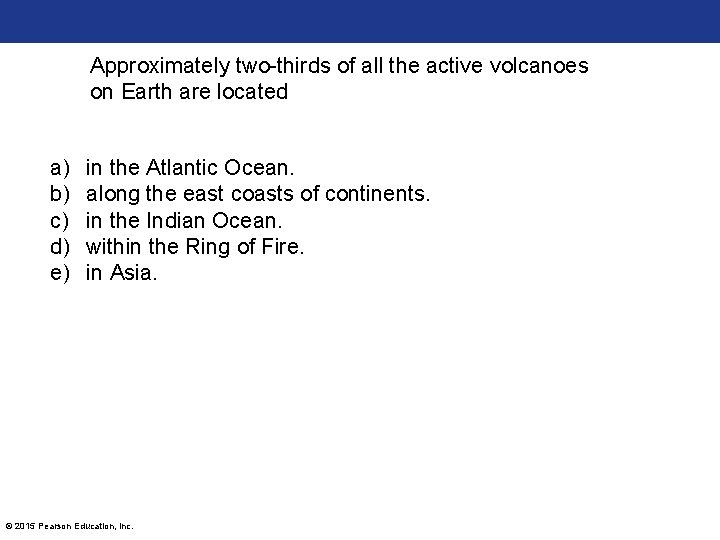 Approximately two-thirds of all the active volcanoes on Earth are located

a) in the Atlantic Ocean.
b) along the east coasts of continents.
c) in the Indian Ocean.
d) within the Ring of Fire.
e) in Asia.

© 2015 Pearson Education, Inc.